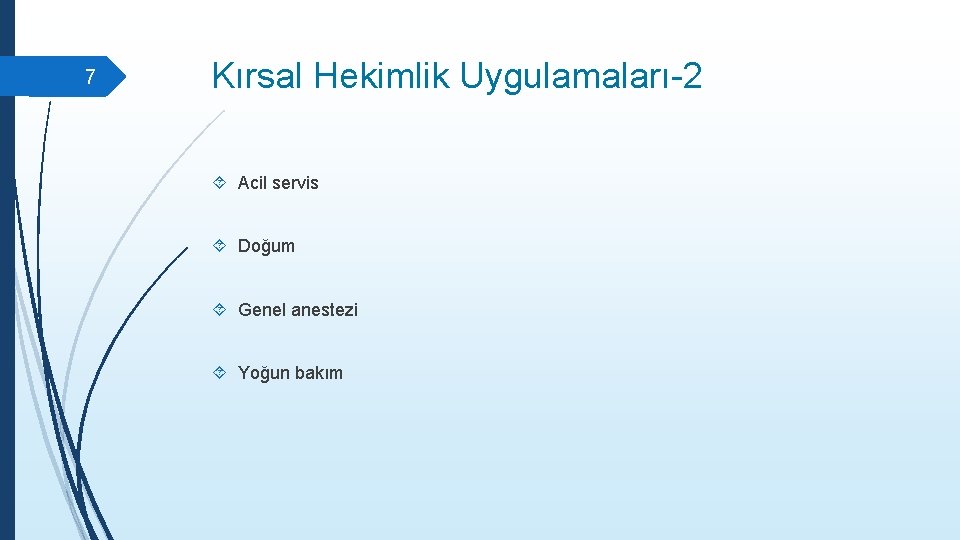 7

Kırsal Hekimlik Uygulamaları-2

Acil servis

Doğum

Genel anestezi

Yoğun bakım